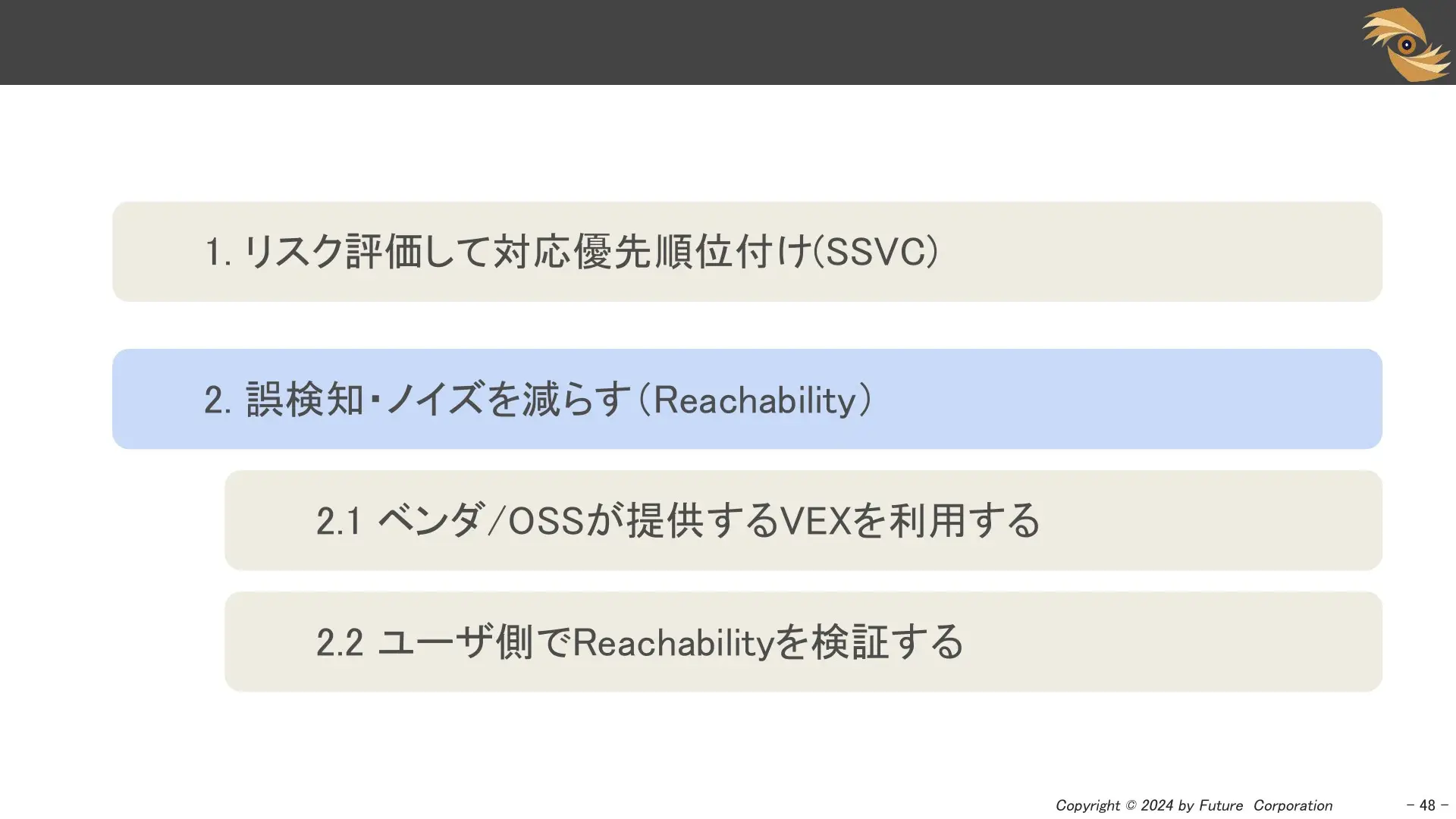 1. リスク評価して対応優先順位付け(SSVC)

2. 誤検知・ノイズを減らす（Reachability）

2.1 ベンダ/OSSが提供するVEXを利用する

2.2 ユーザ側でReachabilityを検証する

Copyright © 2024 by Future Corporation

– 48 –